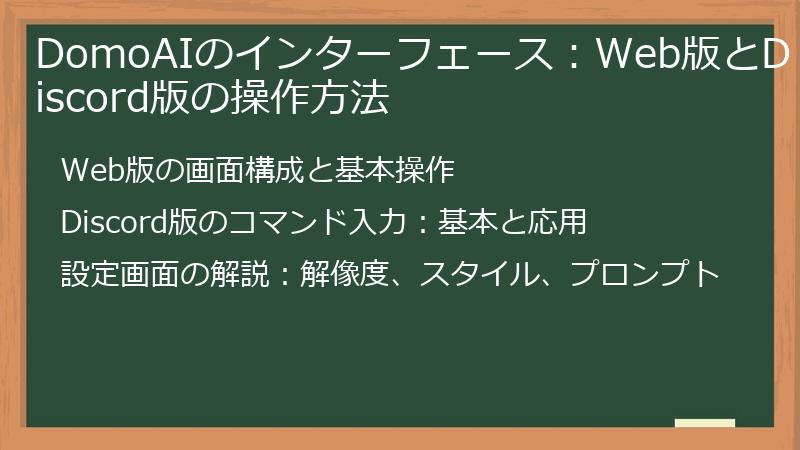 DomoAIのインターフェース：Web版とDiscord版の操作方法

Web版の画面構成と基本操作

Discord版のコマンド入力：基本と応用

設定画面の解説：解像度、スタイル、プロンプト